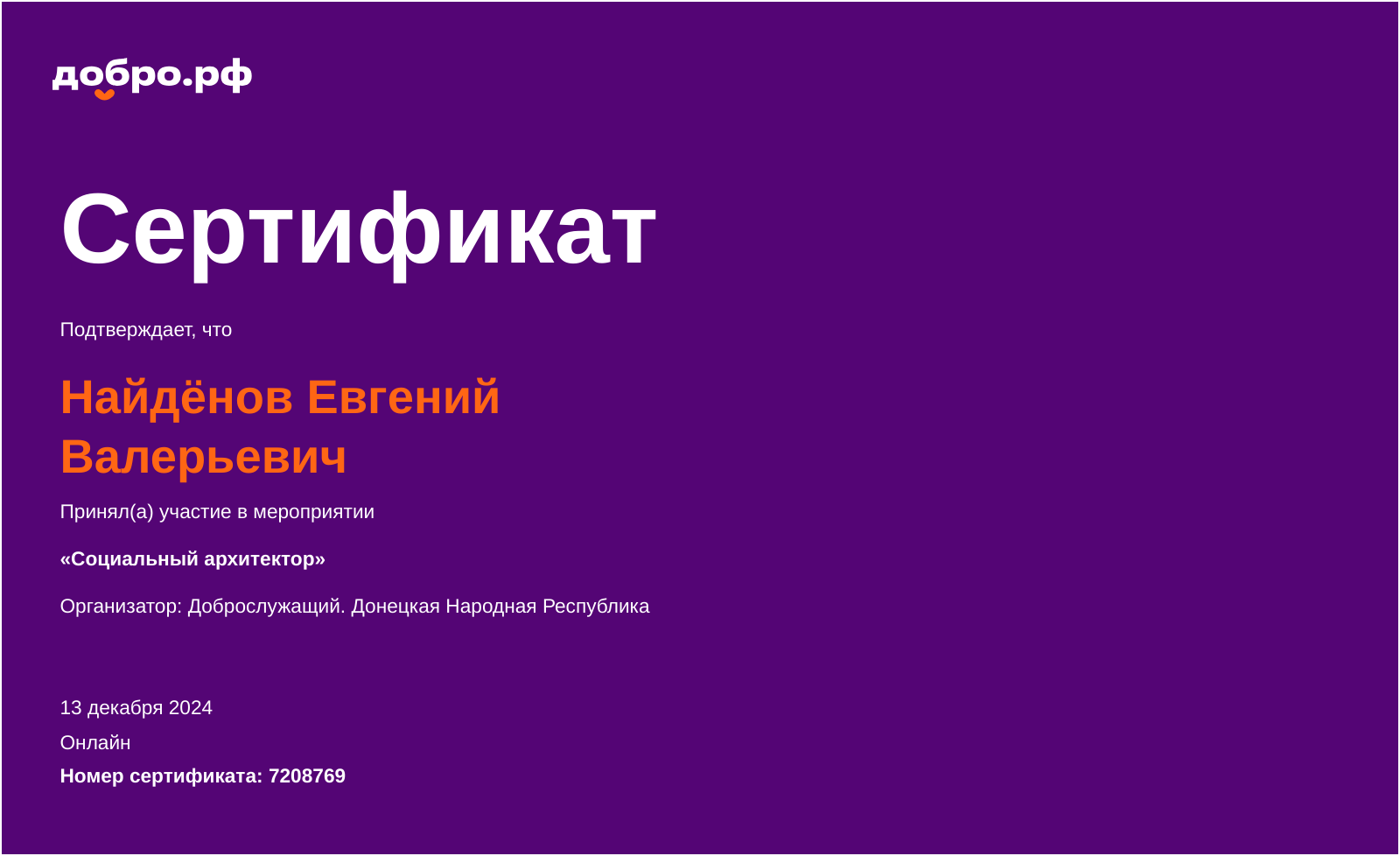 добро.рф

Сертификат

Подтверждает, что

Найдёнов Евгений Валерьевич

Принял(а) участие в мероприятии

«Социальный архитектор»

Организатор: Доброслужащий. Донецкая Народная Республика

13 декабря 2024

Онлайн

Номер сертификата: 7208769